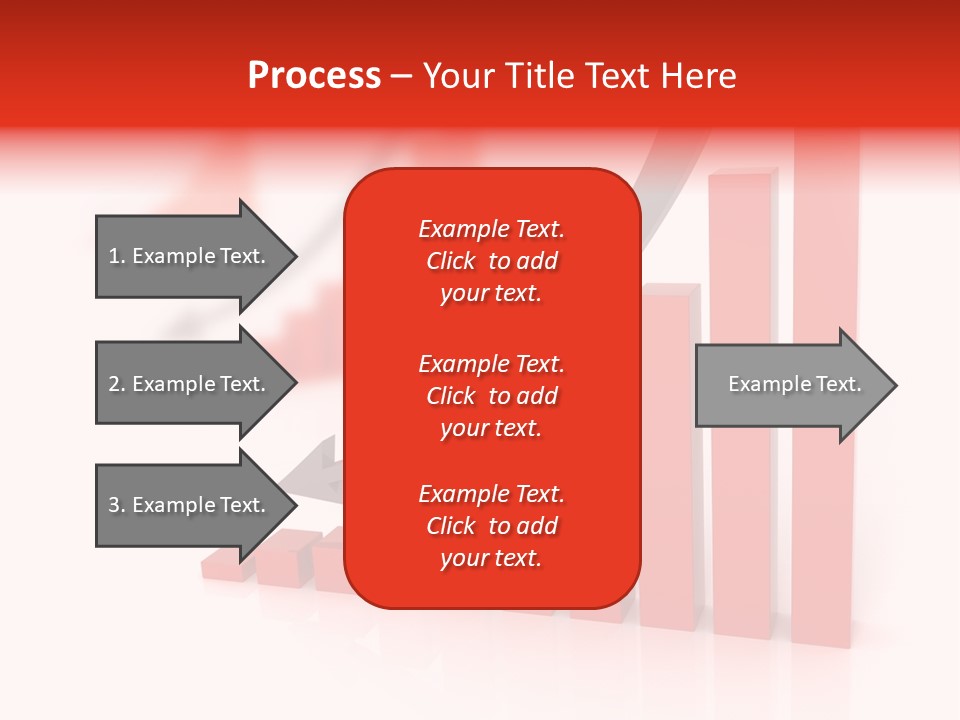 Process – Your Title Text Here

1. Example Text.

2. Example Text.

3. Example Text.

Example Text. Click to add your text.

Example Text. Click to add your text.

Example Text. Click to add your text.

Example Text.